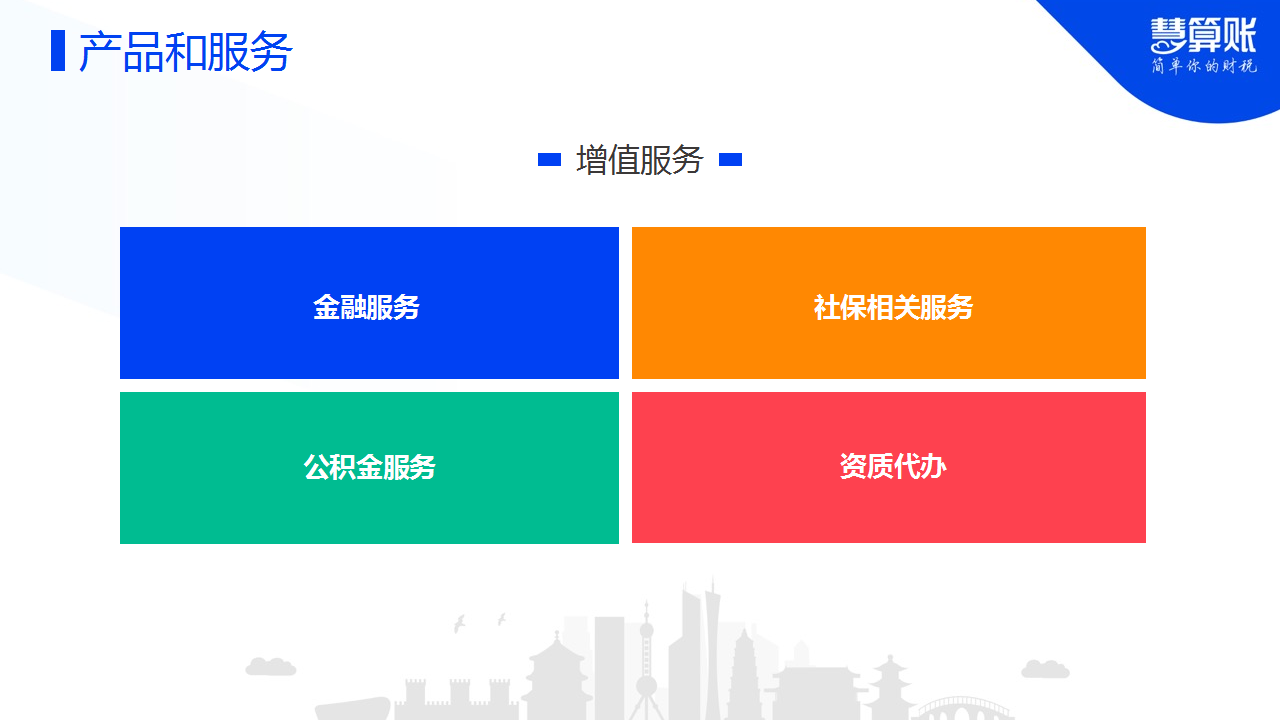 产品和服务

慧算账
简单你的财税

增值服务

金融服务

社保相关服务

公积金服务

资质代办